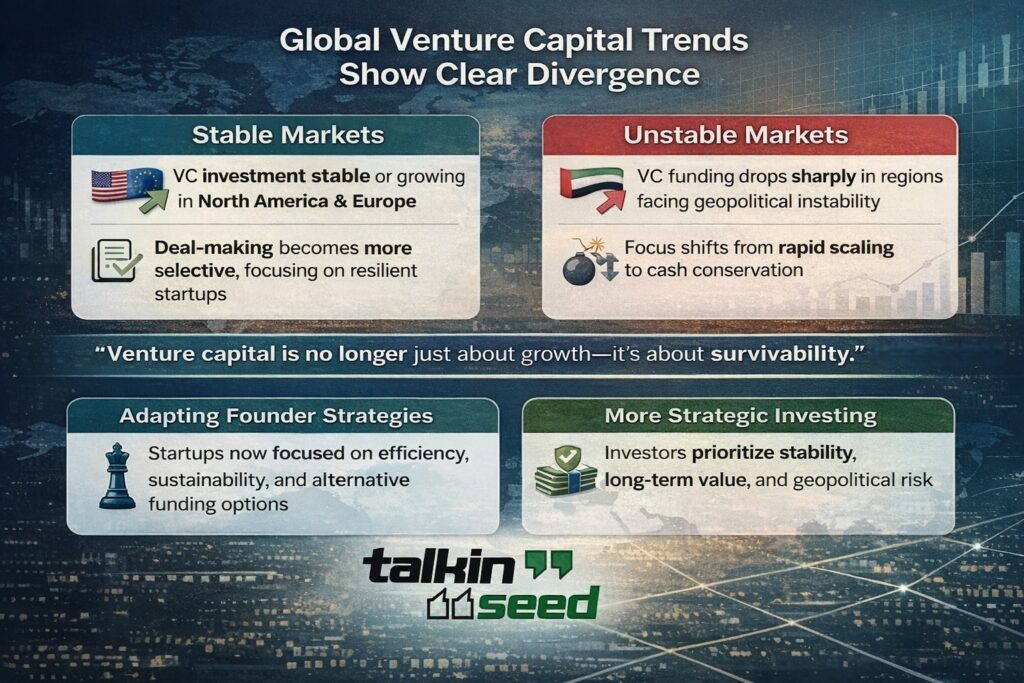 Global Venture Capital Trends Show Clear Divergence

Stable Markets

VC investment stable or growing in North America & Europe

Deal-making becomes more selective, focusing on resilient startups

Unstable Markets

VC funding drops sharply in regions facing geopolitical instability

Focus shifts from rapid scaling to cash conservation

"Venture capital is no longer just about growth—it's about survivability."

Adapting Founder Strategies

Startups now focused on efficiency, sustainability, and alternative funding options

More Strategic Investing

Investors prioritize stability, long-term value, and geopolitical risk

talkin
seed